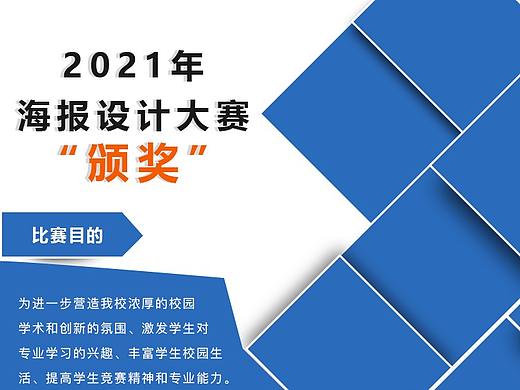 2021年
海报设计大赛
“颁奖”

比赛目的

为进一步营造我校浓厚的校园学术和创新的氛围、激发学生对专业学习的兴趣、丰富学生校园生活、提高学生竞赛精神和专业能力。